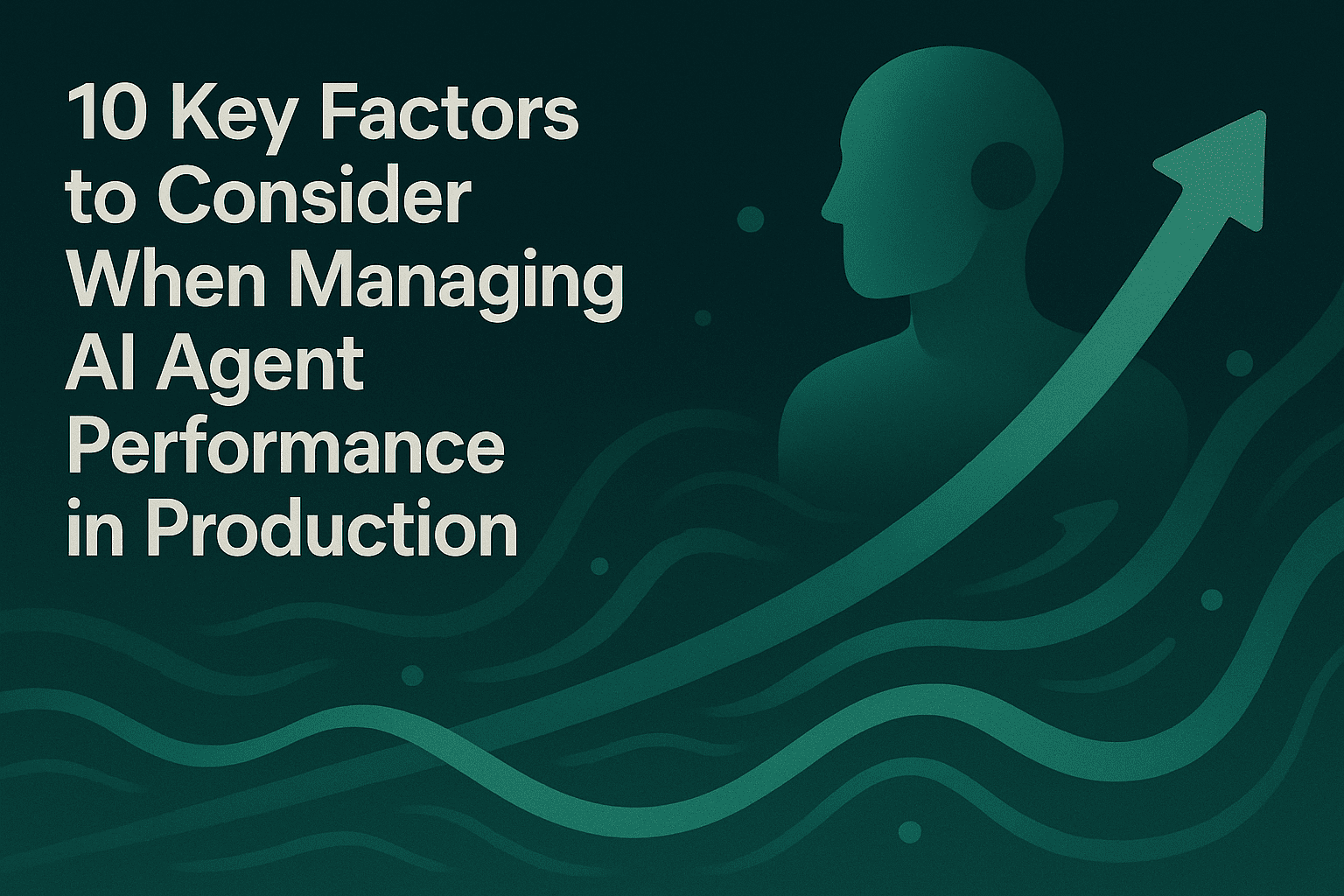 10 Key Factors to Consider When Managing AI Agent Performance in Production